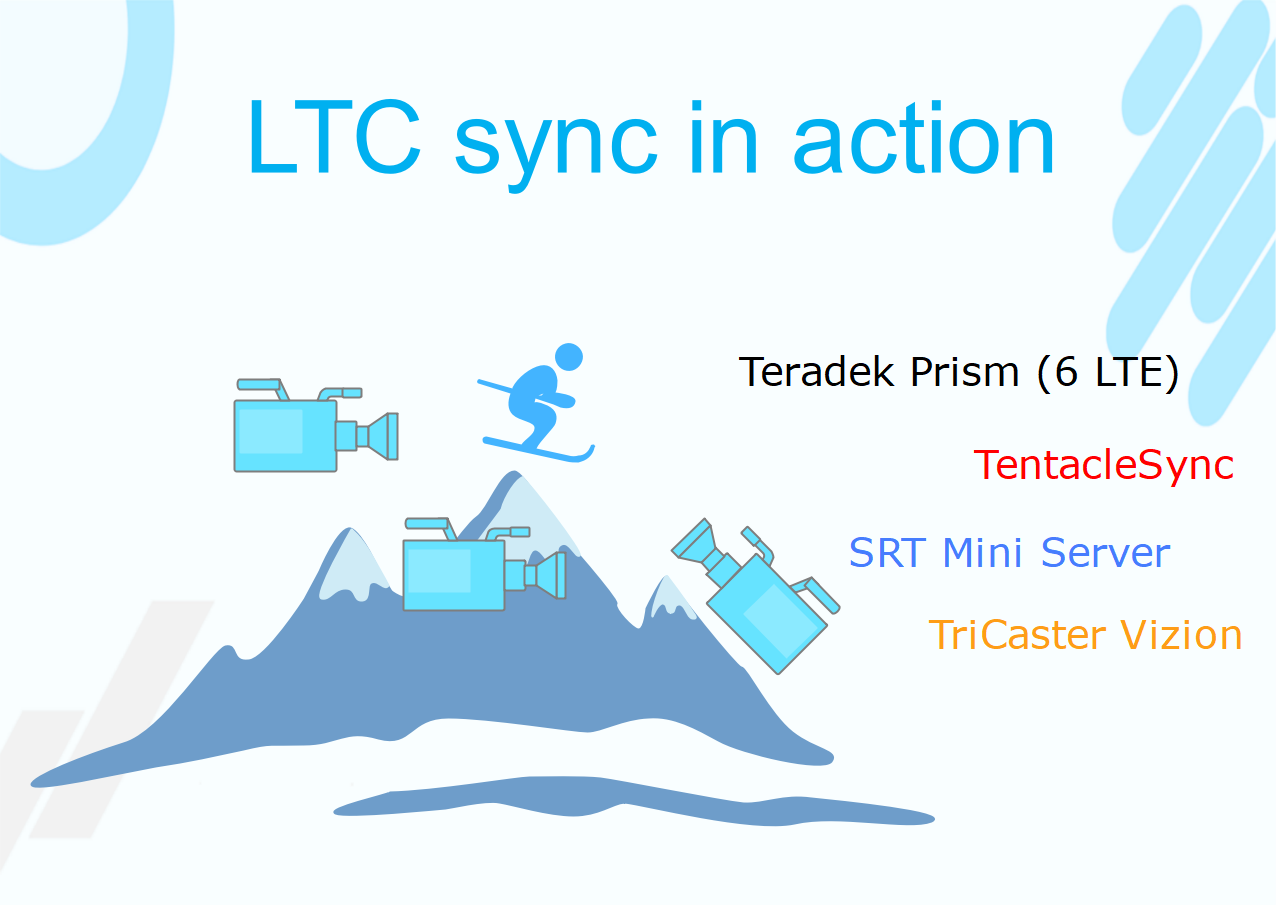 LTC sync in action

Teradek Prism (6 LTE)

TentacleSync

SRT Mini Server

TriCaster Vizion